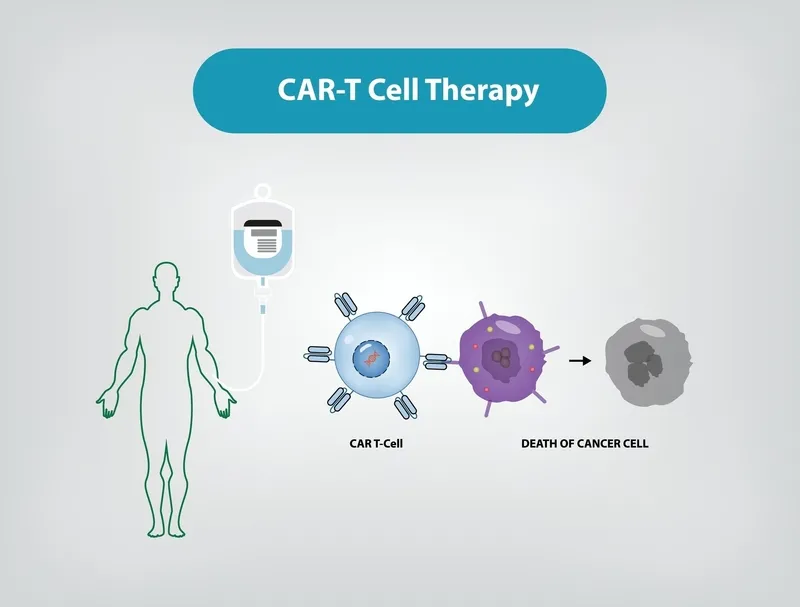 CAR-T Cell Therapy

CAR T-Cell

DEATH OF CANCER CELL